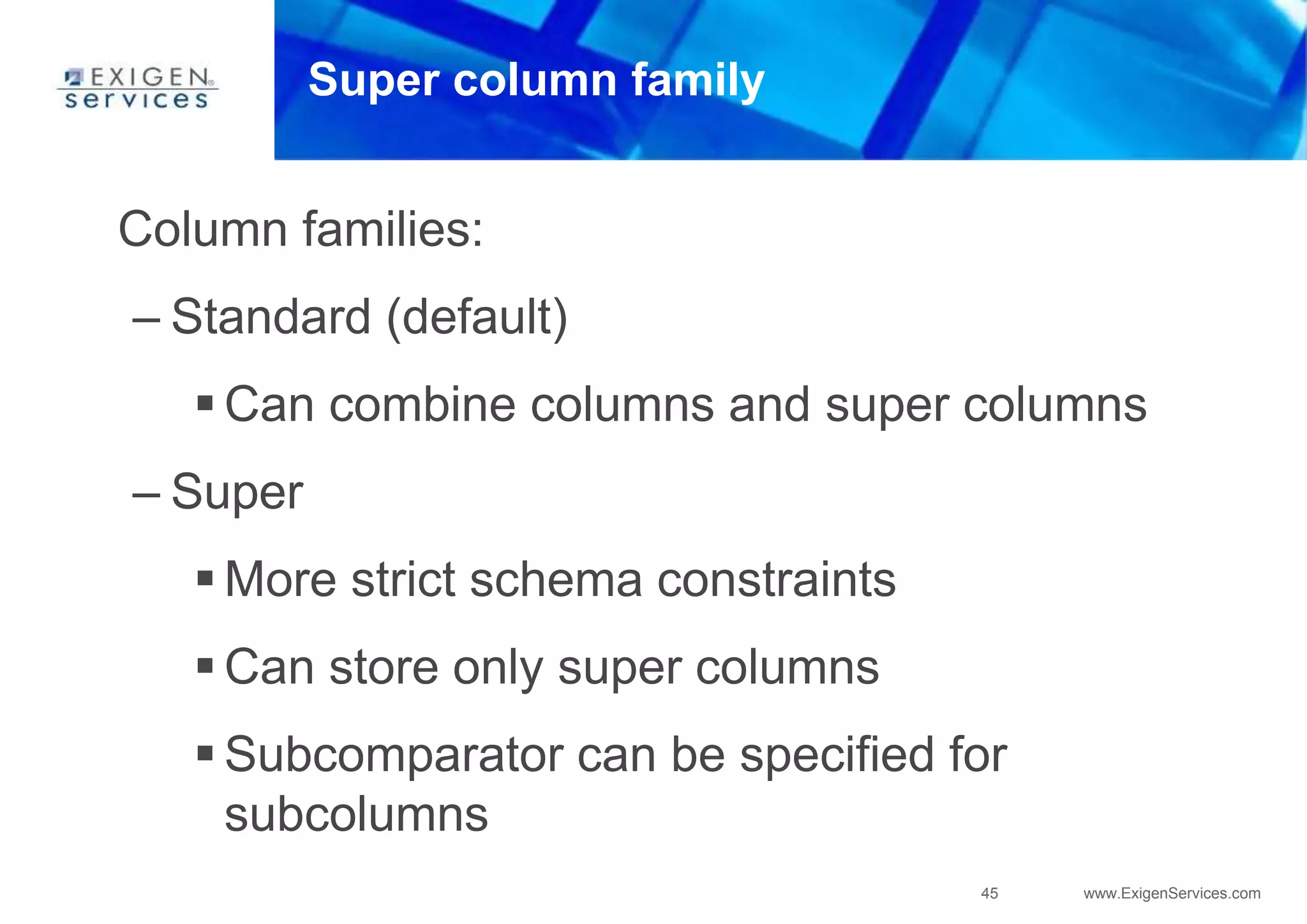 EXIGEN services

Super column family

Column families:

– Standard (default)

▪ Can combine columns and super columns

– Super

▪ More strict schema constraints

▪ Can store only super columns

▪ Subcomparator can be specified for subcolumns

45

www.ExigenServices.com